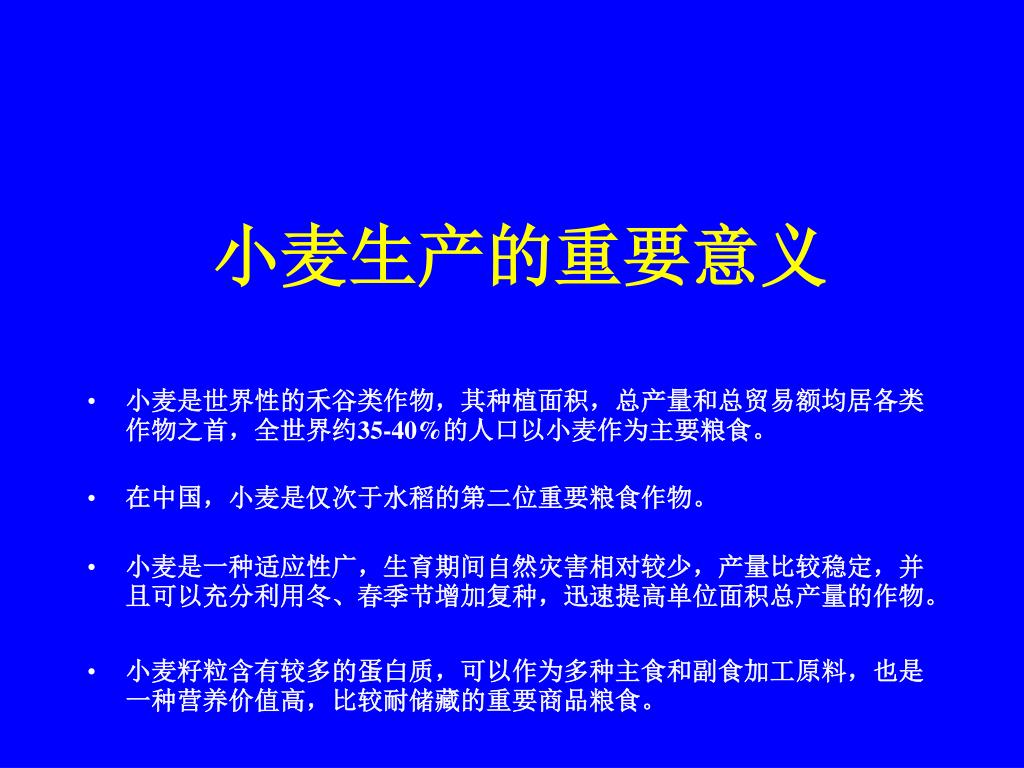 小麦生产的重要意义

• 小麦是世界性的禾谷类作物，其种植面积，总产量和总贸易额均居各类作物之首，全世界约35-40%的人口以小麦作为主要粮食。

• 在中国，小麦是仅次于水稻的第二位重要粮食作物。

• 小麦是一种适应性广，生育期间自然灾害相对较少，产量比较稳定，并且可以充分利用冬、春季节增加复种，迅速提高单位面积总产量的作物。

• 小麦籽粒含有较多的蛋白质，可以作为多种主食和副食加工原料，也是一种营养价值高，比较耐储藏的重要商品粮食。